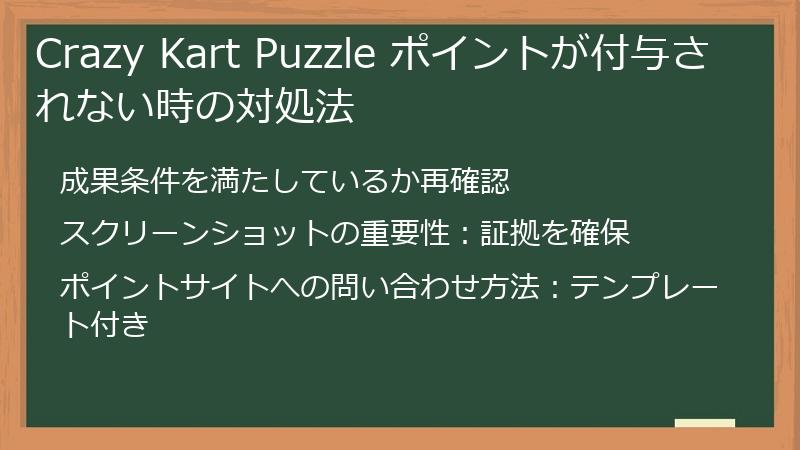 Crazy Kart Puzzle ポイントが付与されない時の対処法

成果条件を満たしているか再確認

スクリーンショットの重要性：証拠を確保

ポイントサイトへの問い合わせ方法：テンプレート付き